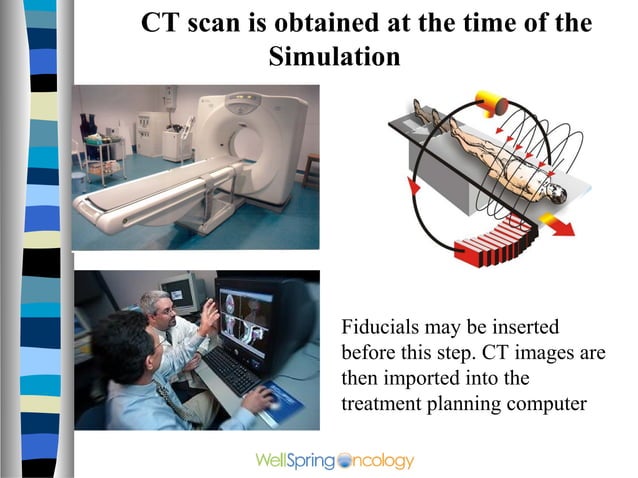 CT scan is obtained at the time of the Simulation

Fiducials may be inserted before this step. CT images are then imported into the treatment planning computer

WellSpring Oncology